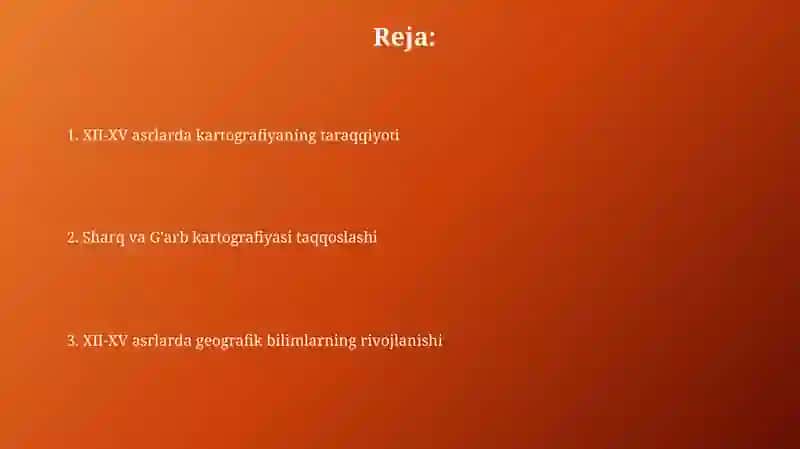 Reja:

1. XII-XV asrlarda kartografiyaning taraqqiyoti

2. Sharq va G'arb kartografiyasi taqqoslashi

3. XII-XV asrlarda geografik bilimlarning rivojlanishi